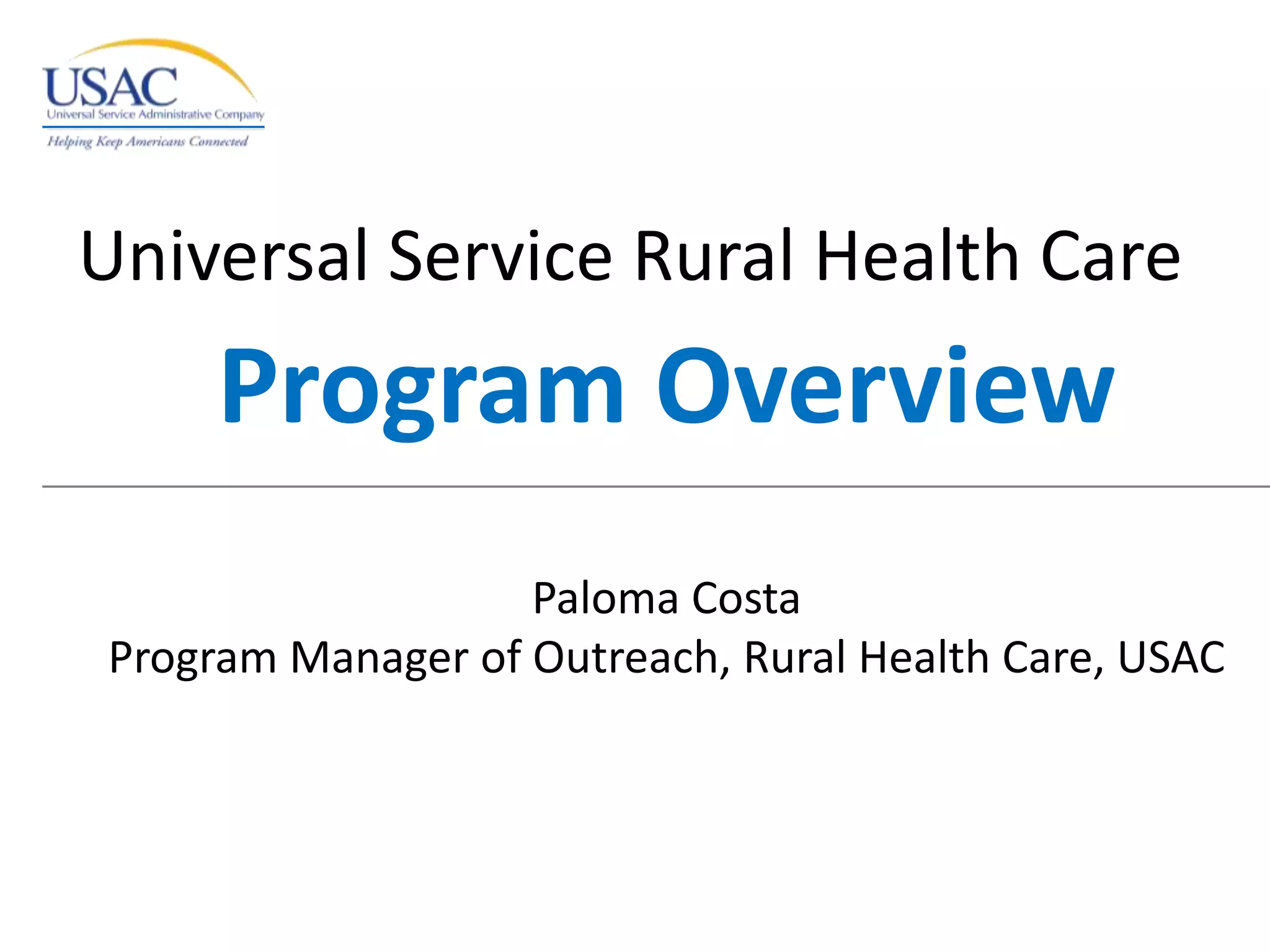 USAC
Universal Service Administrative Company
Helping Keep Americans Connected

Universal Service Rural Health Care

Program Overview

Paloma Costa
Program Manager of Outreach, Rural Health Care, USAC